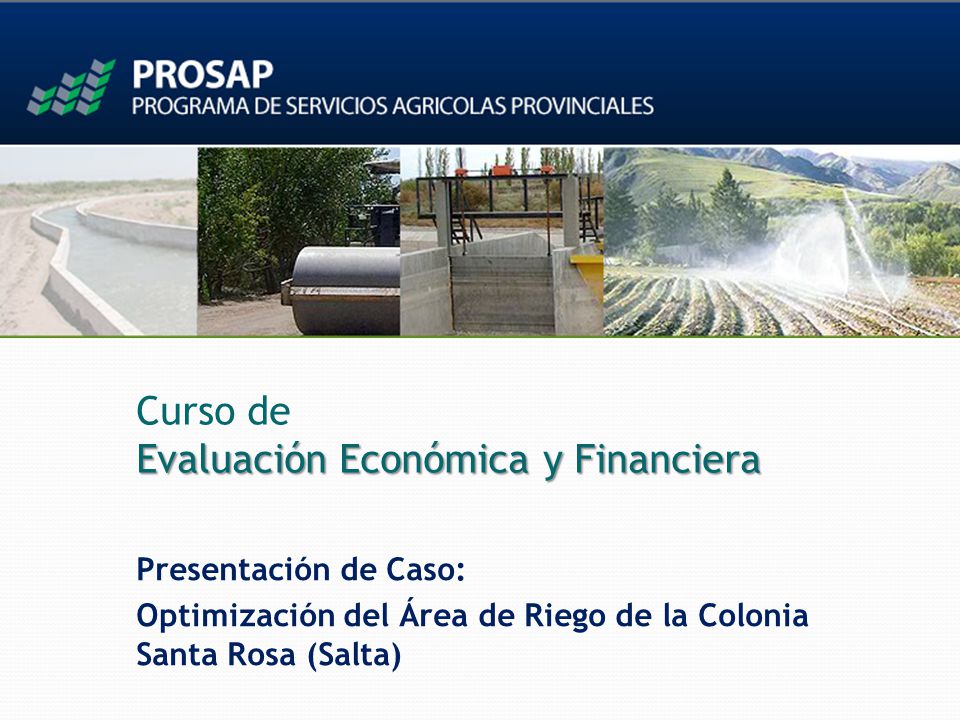 PROSAP
PROGRAMA DE SERVICIOS AGRICOLAS PROVINCIALES

Curso de
Evaluación Económica y Financiera

Presentación de Caso:
Optimización del Área de Riego de la Colonia Santa Rosa (Salta)